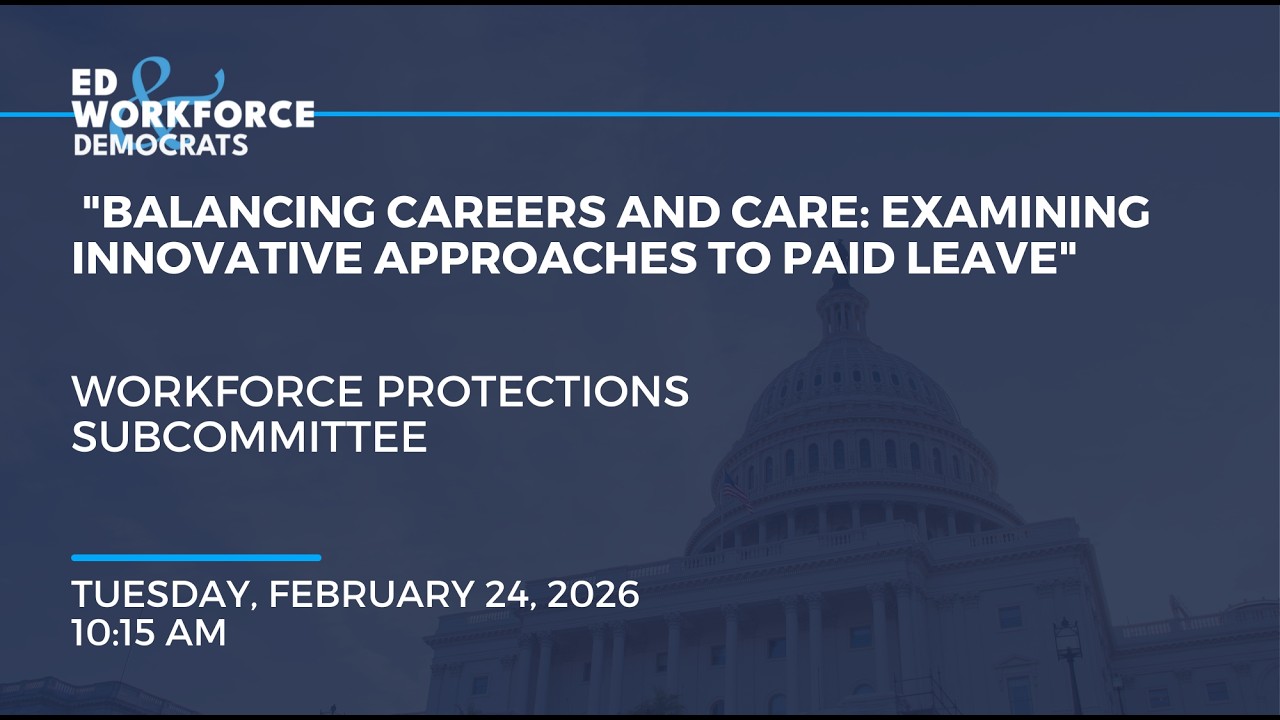 ED & WORKFORCE DEMOCRATS

"BALANCING CAREERS AND CARE: EXAMINING INNOVATIVE APPROACHES TO PAID LEAVE"

WORKFORCE PROTECTIONS SUBCOMMITTEE

TUESDAY, FEBRUARY 24, 2026
10:15 AM